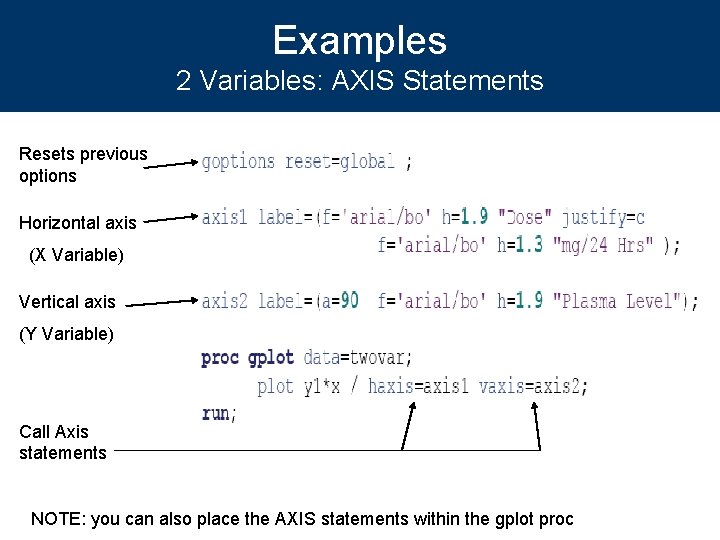 Examples
2 Variables: AXIS Statements

Resets previous options
goptions reset=global ;

Horizontal axis
(X Variable)
axis1 label=(f='arial/bo' h=1.9 "Dose" justify=c
f='arial/bo' h=1.3 "mg/24 Hrs" );

Vertical axis
(Y Variable)
axis2 label=(a=90 f='arial/bo' h=1.9 "Plasma Level");

proc gplot data=twovar;
plot y1*x / haxis=axis1 vaxis=axis2;
run;

Call Axis statements

NOTE: you can also place the AXIS statements within the gplot proc